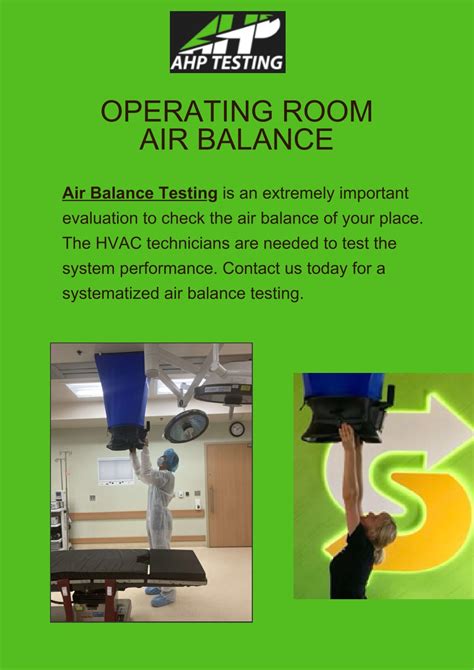 AHP
AHP TESTING

OPERATING ROOM
AIR BALANCE

Air Balance Testing is an extremely important evaluation to check the air balance of your place. The HVAC technicians are needed to test the system performance. Contact us today for a systematized air balance testing.